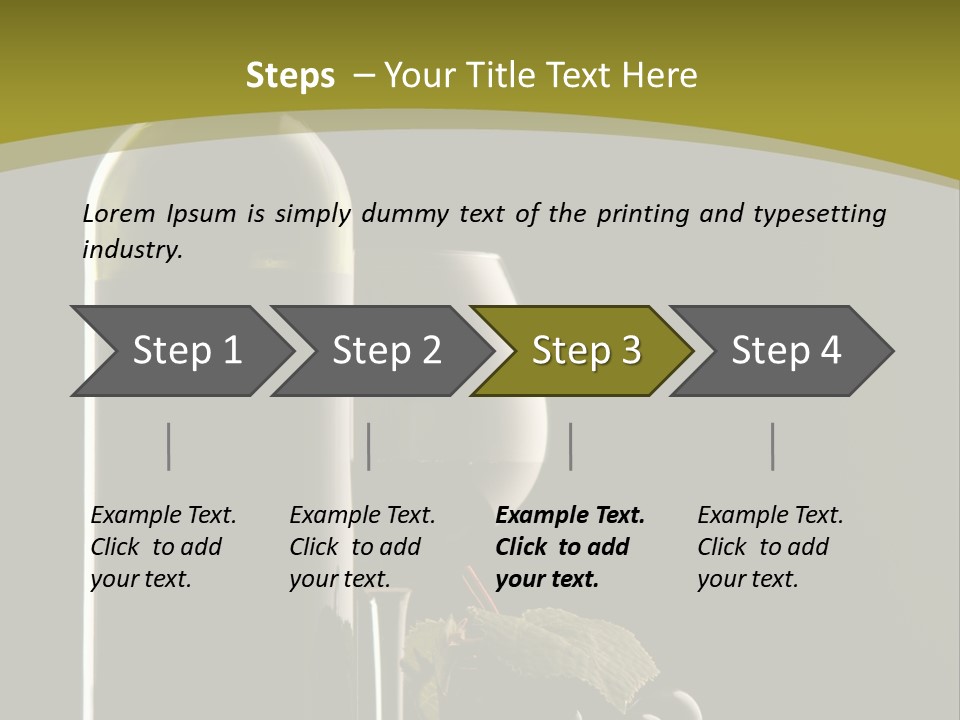 Steps – Your Title Text Here

Lorem Ipsum is simply dummy text of the printing and typesetting industry.

Step 1

Step 2

Step 3

Step 4

Example Text. Click to add your text.

Example Text. Click to add your text.

Example Text. Click to add your text.

Example Text. Click to add your text.